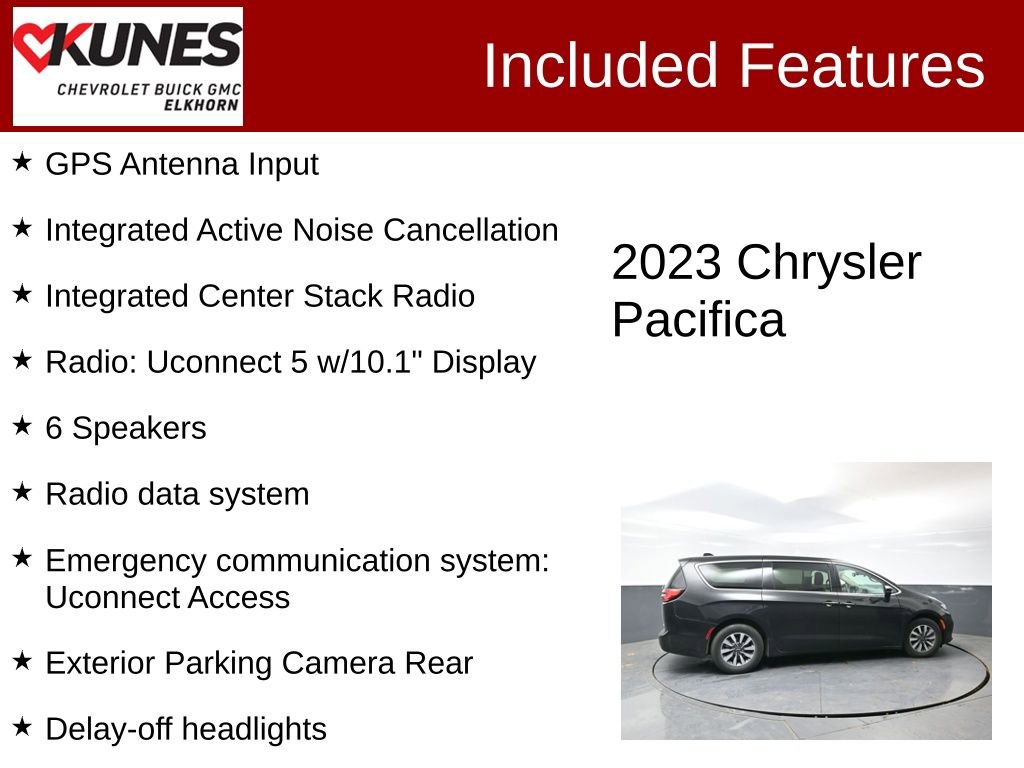 KUNES
CHEVROLET BUICK GMC
ELKHORN

Included Features

★ GPS Antenna Input

★ Integrated Active Noise Cancellation

★ Integrated Center Stack Radio

★ Radio: Uconnect 5 w/10.1" Display

★ 6 Speakers

★ Radio data system

★ Emergency communication system: Uconnect Access

★ Exterior Parking Camera Rear

★ Delay-off headlights

2023 Chrysler Pacifica